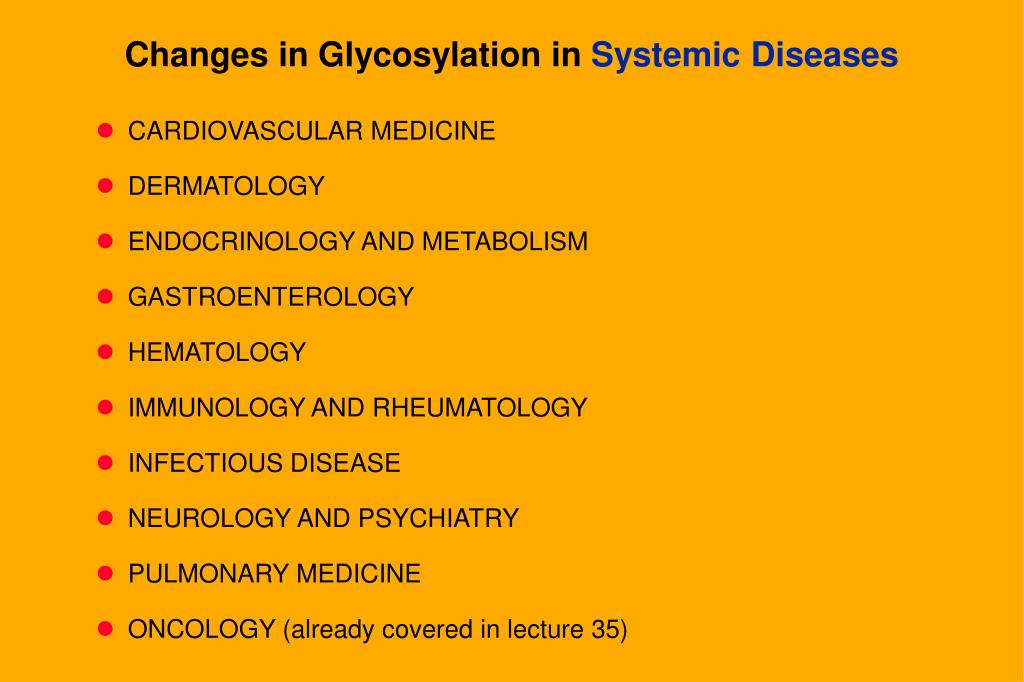 Changes in Glycosylation in Systemic Diseases

- CARDIOVASCULAR MEDICINE
- DERMATOLOGY
- ENDOCRINOLOGY AND METABOLISM
- GASTROENTEROLOGY
- HEMATOLOGY
- IMMUNOLOGY AND RHEUMATOLOGY
- INFECTIOUS DISEASE
- NEUROLOGY AND PSYCHIATRY
- PULMONARY MEDICINE
- ONCOLOGY (already covered in lecture 35)